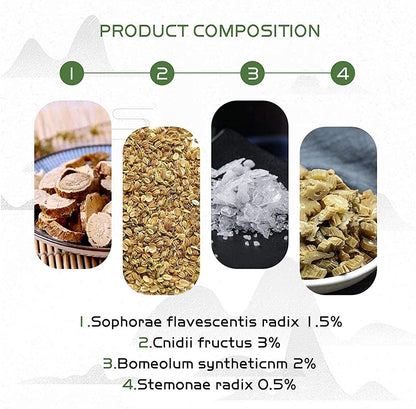 PRODUCT COMPOSITION

1 2 3 4

1.Sophorae flavescentis radix 1.5%
2.Cnidii fructus 3%
3.Bomeolum syntheticnm 2%
4.Stemonae radix 0.5%